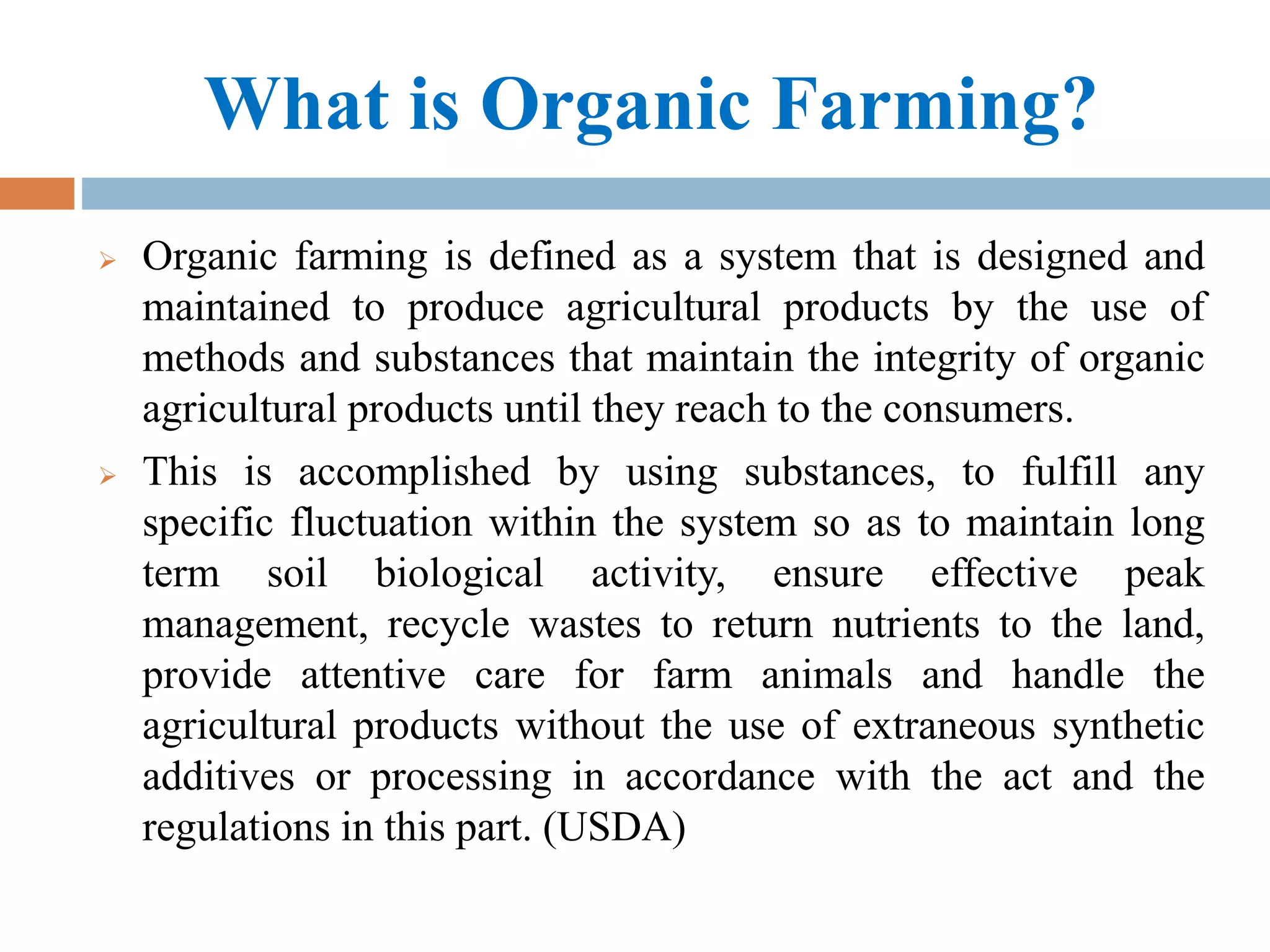 What is Organic Farming?

➢ Organic farming is defined as a system that is designed and maintained to produce agricultural products by the use of methods and substances that maintain the integrity of organic agricultural products until they reach to the consumers.

➢ This is accomplished by using substances, to fulfill any specific fluctuation within the system so as to maintain long term soil biological activity, ensure effective peak management, recycle wastes to return nutrients to the land, provide attentive care for farm animals and handle the agricultural products without the use of extraneous synthetic additives or processing in accordance with the act and the regulations in this part. (USDA)